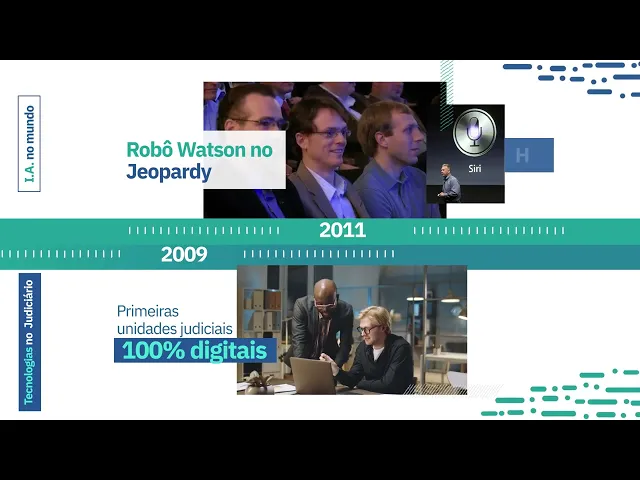 I.A. no mundo

Robô Watson no Jeopardy

Siri

H

2011

2009

Tecnologias no Judiciário

Primeiras unidades judiciais 100% digitais